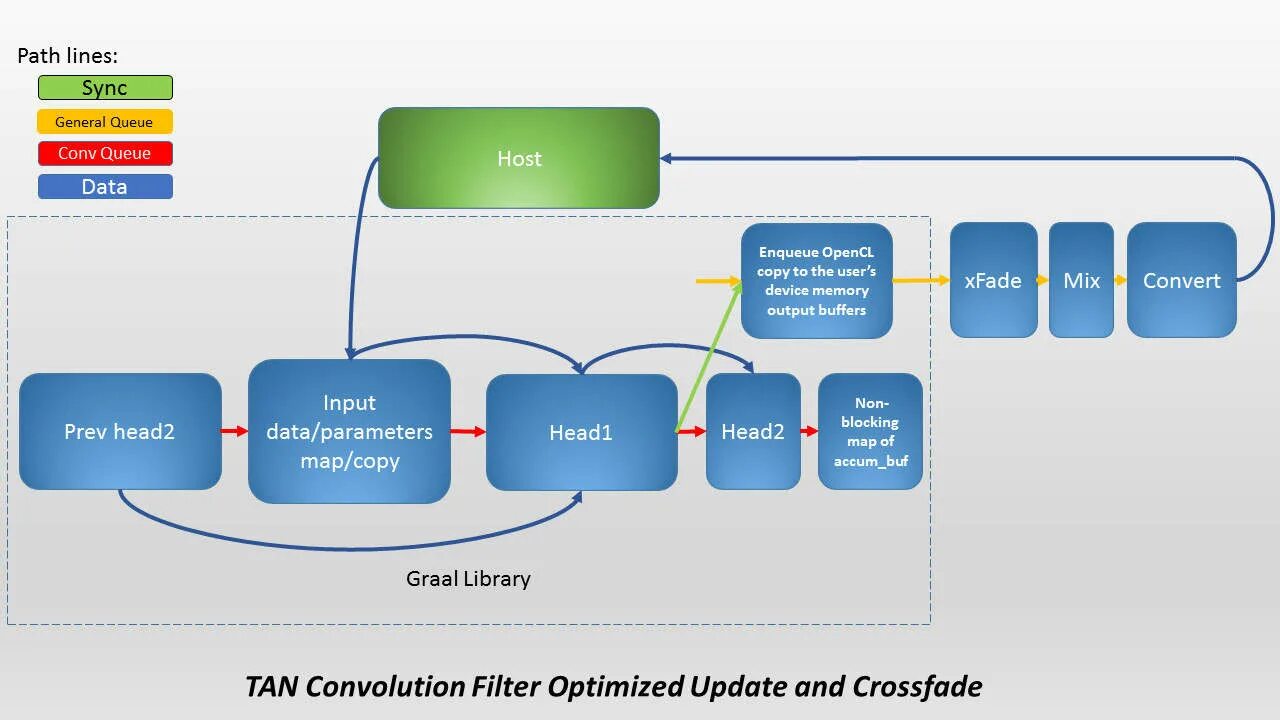 Path lines:
Sync
General Queue
Conv Queue
Data

Host

Enqueue OpenCL copy to the user's device memory output buffers

xFade
Mix
Convert

Prev head2
Input data/parameters map/copy
Head1
Head2
Non-blocking map of accum_buf

Graal Library

TAN Convolution Filter Optimized Update and Crossfade